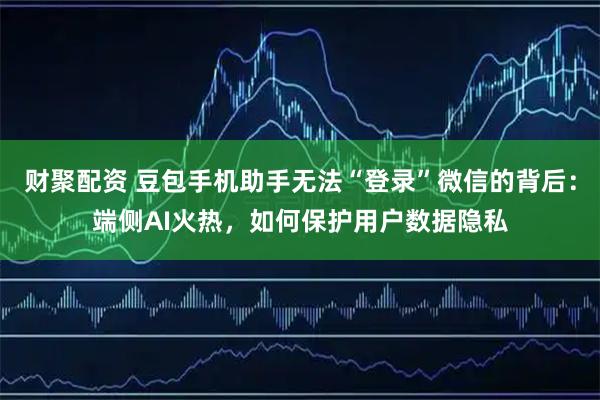 财聚配资 豆包手机助手无法“登录”微信的背后：端侧AI火热，如何保护用户数据隐私